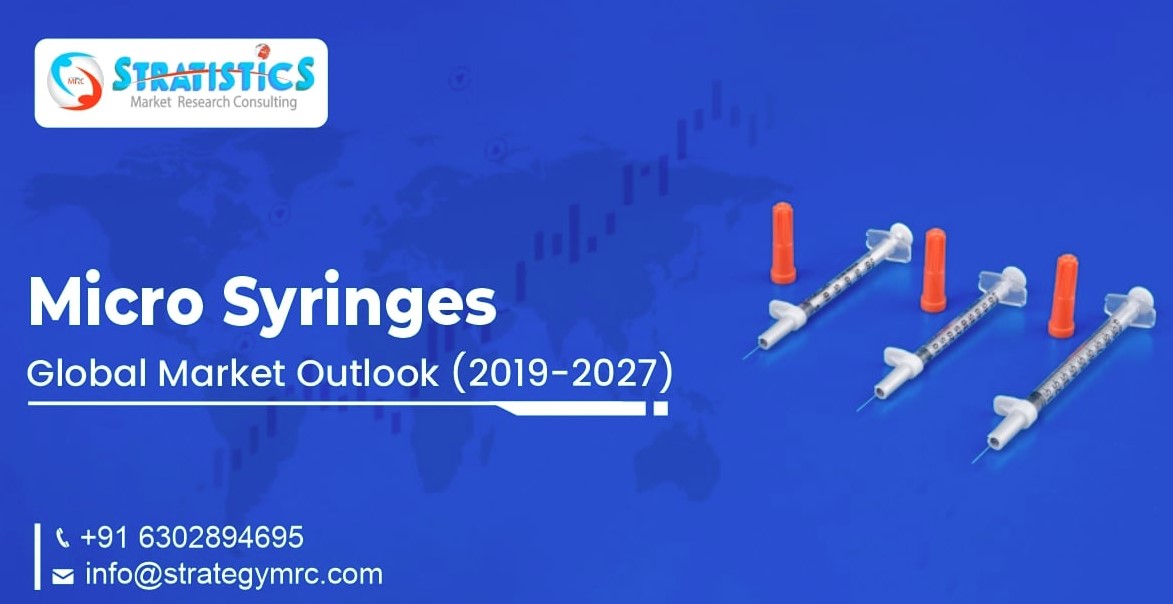 MRC STRATISTICS
Market Research Consulting

Micro Syringes
Global Market Outlook (2019-2027)

+91 6302894695
info@strategymrc.com